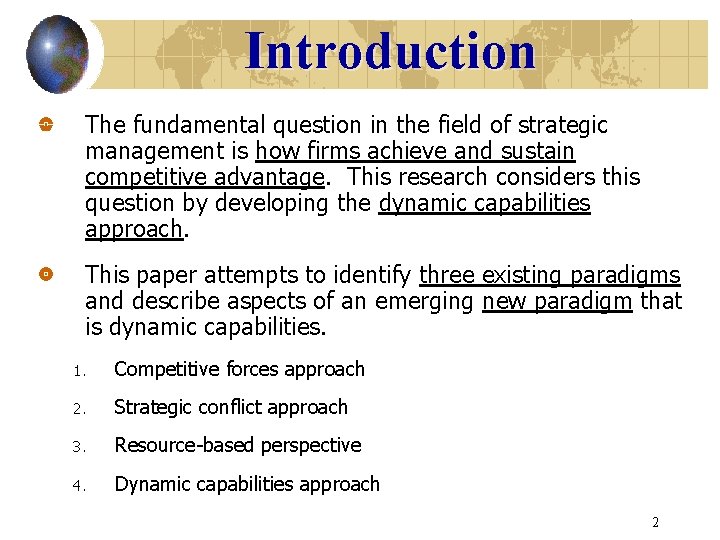 Introduction

The fundamental question in the field of strategic management is how firms achieve and sustain competitive advantage. This research considers this question by developing the dynamic capabilities approach.

This paper attempts to identify three existing paradigms and describe aspects of an emerging new paradigm that is dynamic capabilities.

1. Competitive forces approach
2. Strategic conflict approach
3. Resource-based perspective
4. Dynamic capabilities approach

2